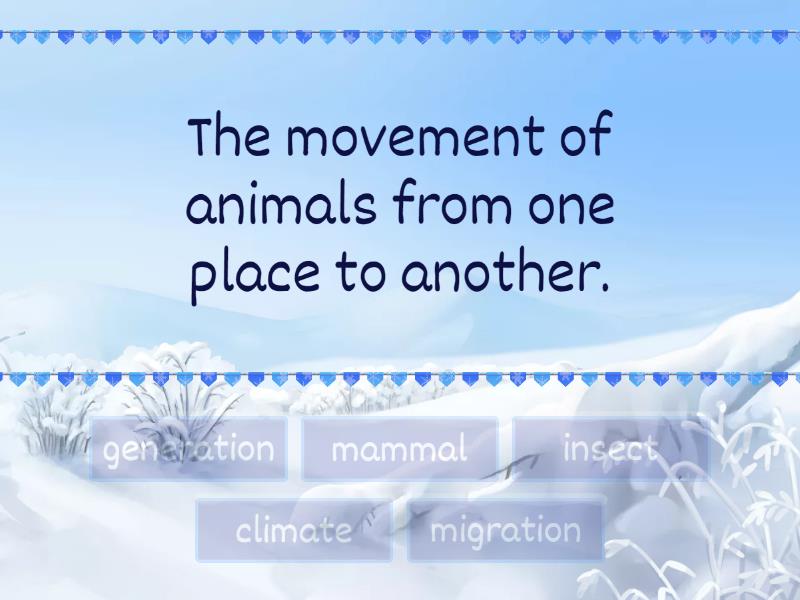 The movement of animals from one place to another.

generation
mammal
insect
climate
migration